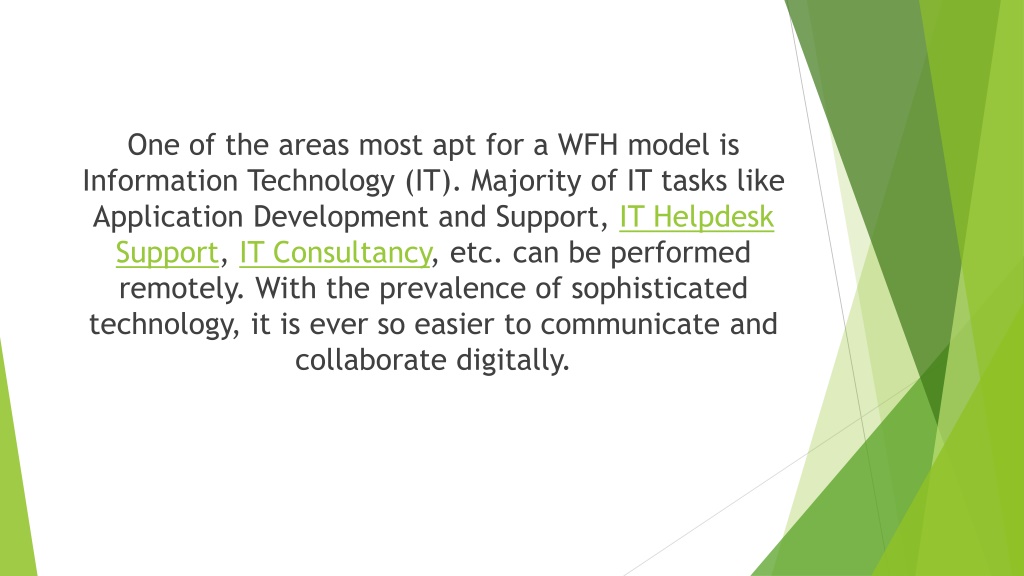 One of the areas most apt for a WFH model is Information Technology (IT). Majority of IT tasks like Application Development and Support, IT Helpdesk Support, IT Consultancy, etc. can be performed remotely. With the prevalence of sophisticated technology, it is ever so easier to communicate and collaborate digitally.